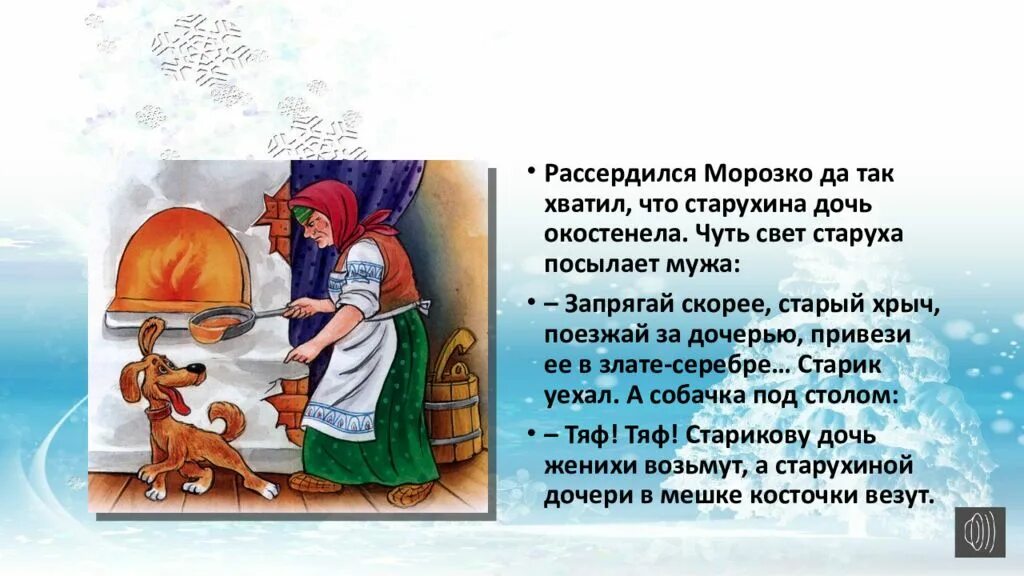 • Рассердился Морозко да так хватил, что старухина дочь окостенела. Чуть свет старуха посылает мужа:

• – Запрягай скорее, старый хрыч, поезжай за дочерью, привези ее в злате-серебре… Старик уехал. А собачка под столом:

• – Тяф! Тяф! Старикову дочь женихи возьмут, а старухиной дочери в мешке косточки везут.